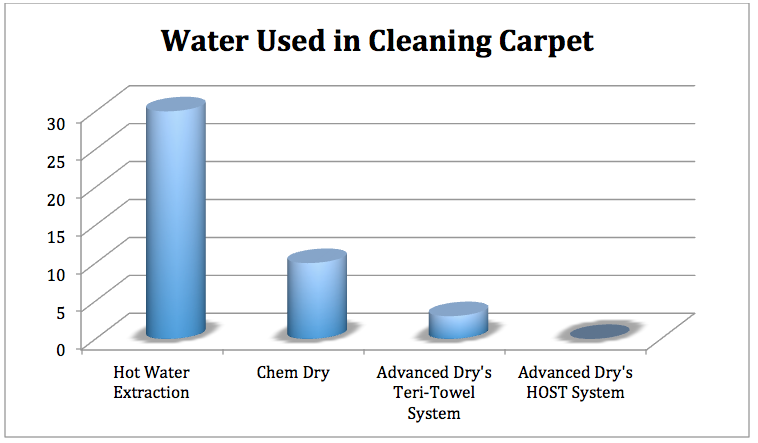 Water Used in Cleaning Carpet

30
25
20
15
10
5
0

Hot Water Extraction

Chem Dry

Advanced Dry's Teri-Towel System

Advanced Dry's HOST System